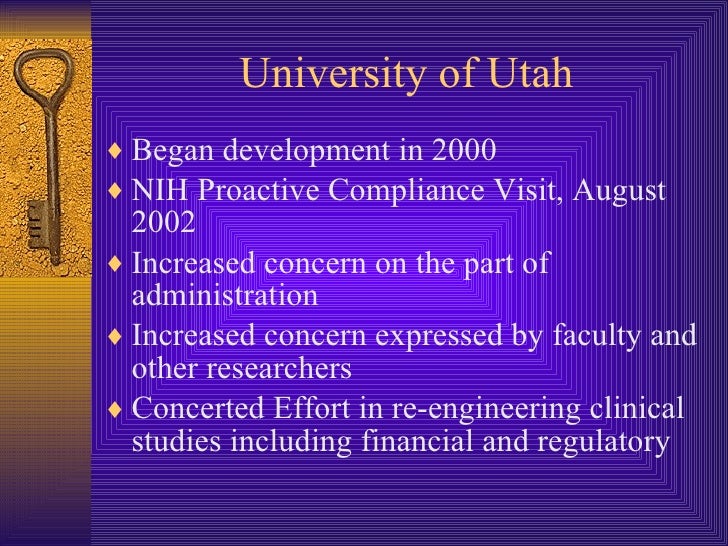 University of Utah

♦ Began development in 2000
♦ NIH Proactive Compliance Visit, August 2002
♦ Increased concern on the part of administration
♦ Increased concern expressed by faculty and other researchers
♦ Concerted Effort in re-engineering clinical studies including financial and regulatory